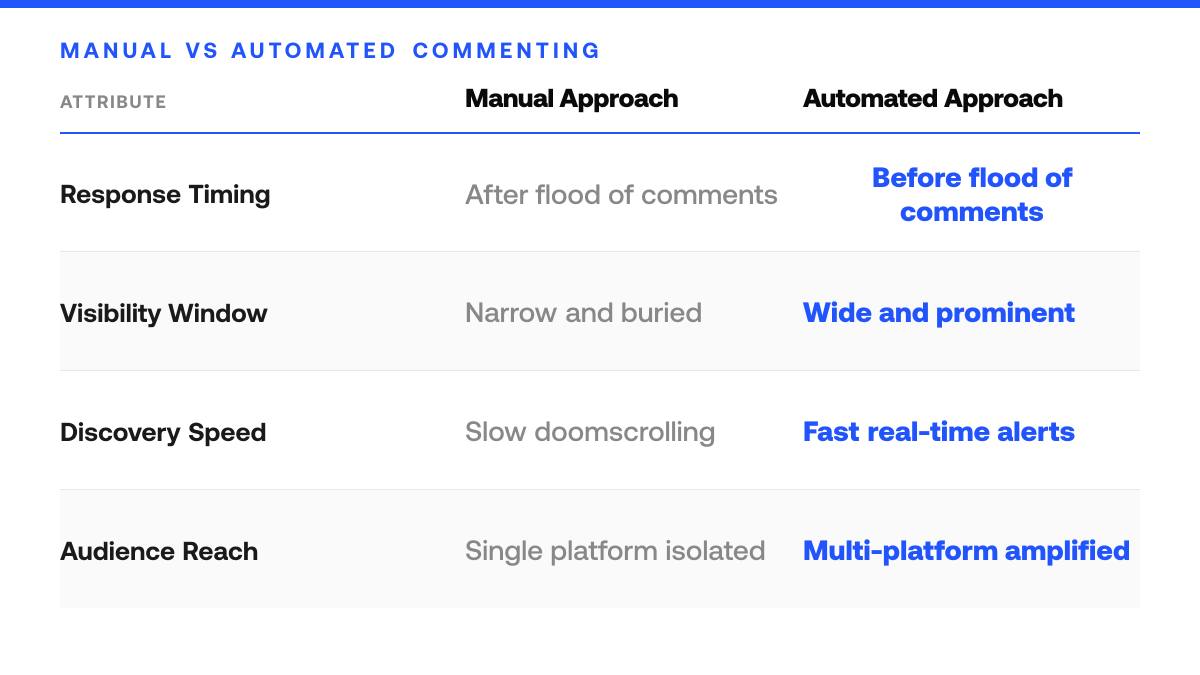 MANUAL VS AUTOMATED COMMENTING

| ATTRIBUTE | Manual Approach | Automated Approach |
|---|---|---|
| Response Timing | After flood of comments | Before flood of comments |
| Visibility Window | Narrow and buried | Wide and prominent |
| Discovery Speed | Slow doomscrolling | Fast real-time alerts |
| Audience Reach | Single platform isolated | Multi-platform amplified |